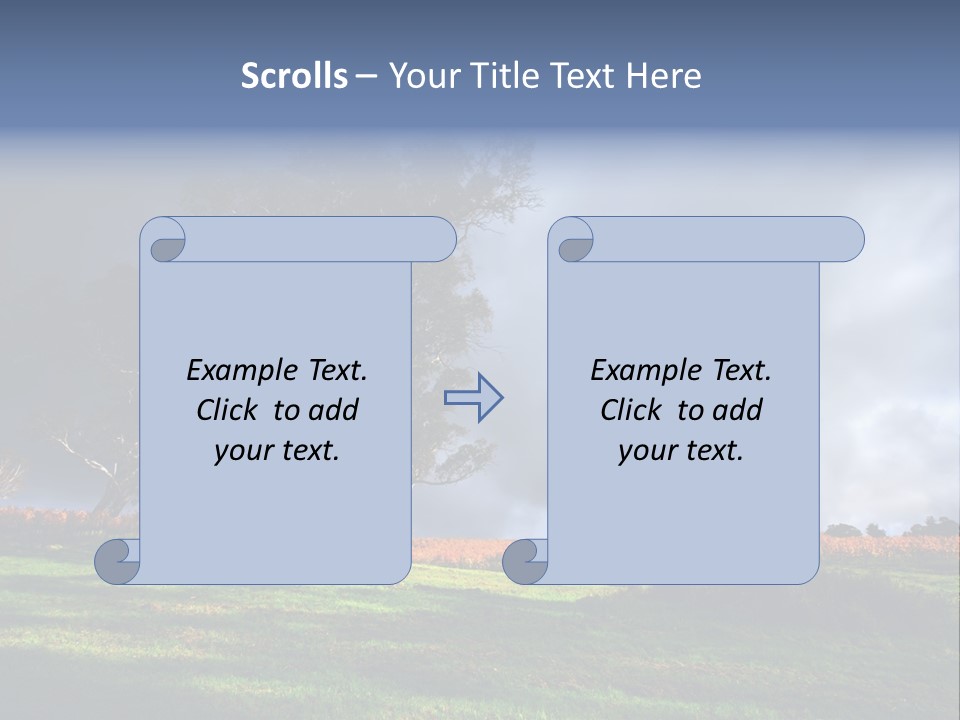 Scrolls – Your Title Text Here

Example Text. Click to add your text.

Example Text. Click to add your text.